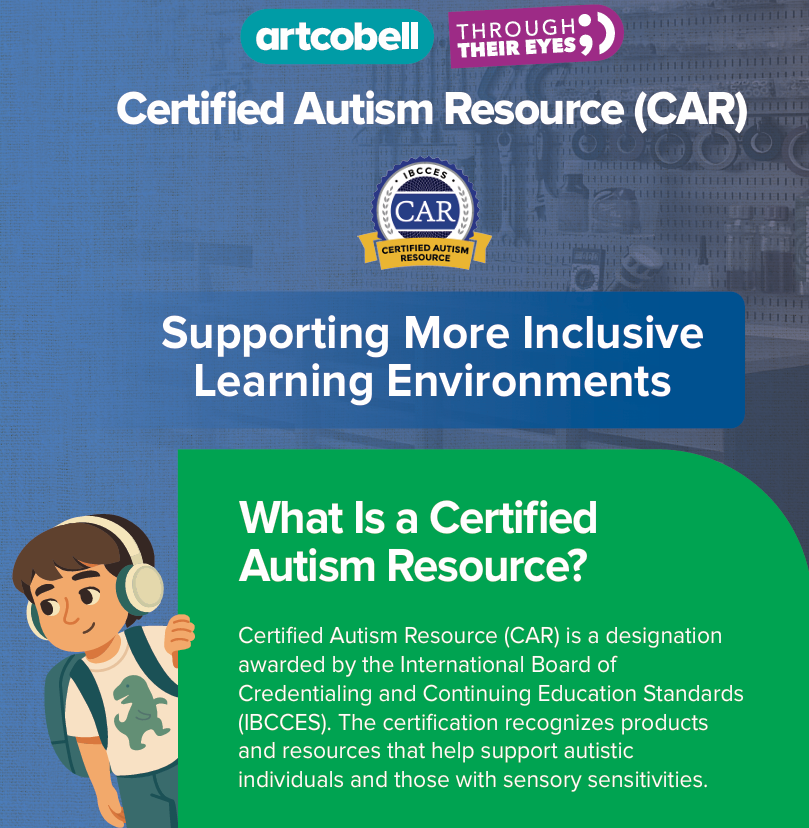 artcobell THROUGH THEIR EYES

Certified Autism Resource (CAR)

IBCCES
CAR
CERTIFIED AUTISM RESOURCE

Supporting More Inclusive Learning Environments

What Is a Certified Autism Resource?

Certified Autism Resource (CAR) is a designation awarded by the International Board of Credentialing and Continuing Education Standards (IBCCES). The certification recognizes products and resources that help support autistic individuals and those with sensory sensitivities.